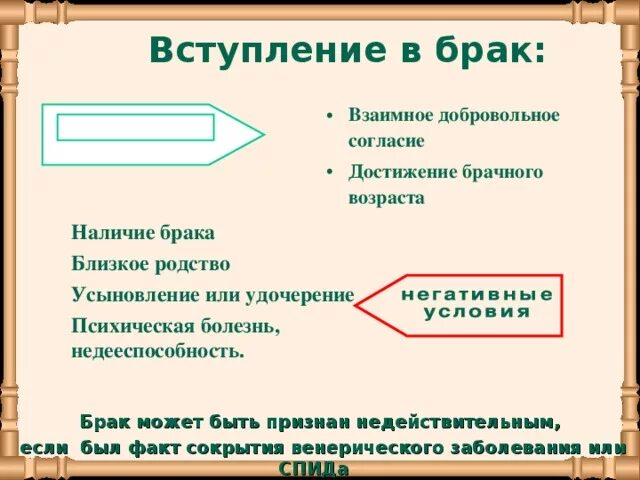 Вступление в брак:

• Взаимное добровольное согласие

• Достижение брачного возраста

Наличие брака

Близкое родство

Усыновление или удочерение

Психическая болезнь, недееспособность.

негативные условия

Брак может быть признан недействительным, если был факт сокрытия венерического заболевания или СПИДа